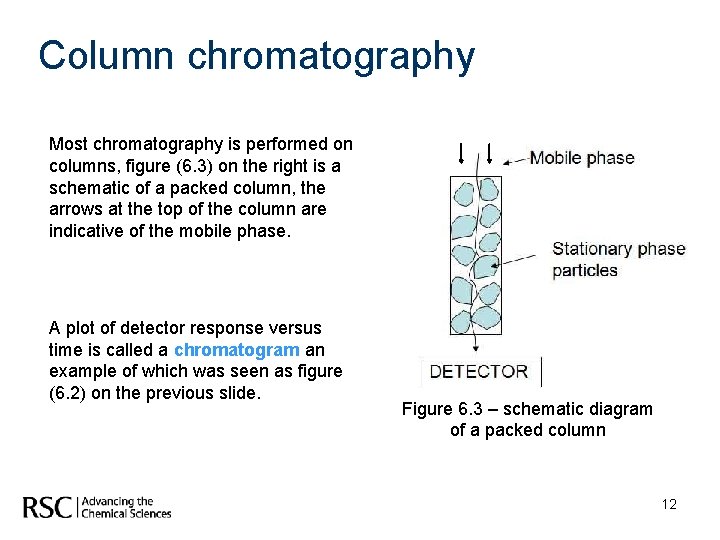 Column chromatography

Most chromatography is performed on columns, figure (6.3) on the right is a schematic of a packed column, the arrows at the top of the column are indicative of the mobile phase.

A plot of detector response versus time is called a chromatogram an example of which was seen as figure (6.2) on the previous slide.

Mobile phase

Stationary phase particles

DETECTOR

Figure 6.3 – schematic diagram of a packed column

RSC | Advancing the Chemical Sciences

12